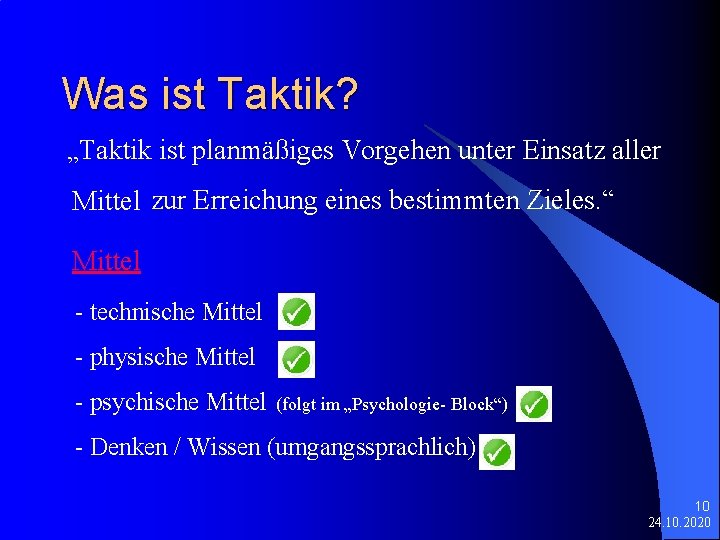 Was ist Taktik?

„Taktik ist planmäßiges Vorgehen unter Einsatz aller Mittel zur Erreichung eines bestimmten Zieles.“

Mittel

- technische Mittel

- physische Mittel

- psychische Mittel (folgt im „Psychologie- Block“)

- Denken / Wissen (umgangssprachlich)

10
24.10.2020